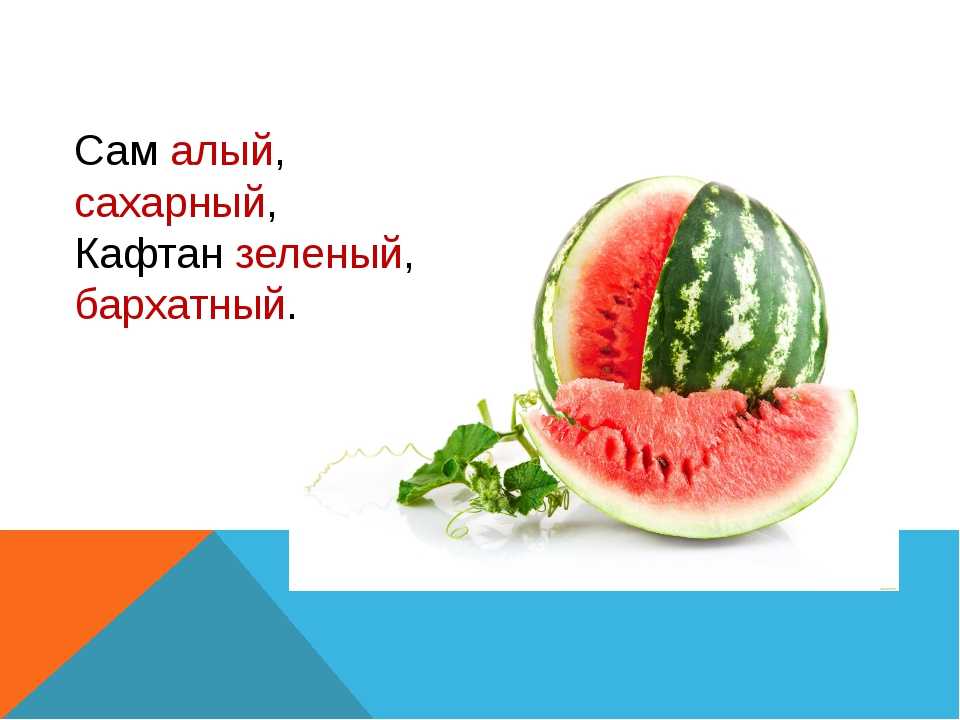 Сам алый,
сахарный,
Кафтан зеленый,
бархатный.